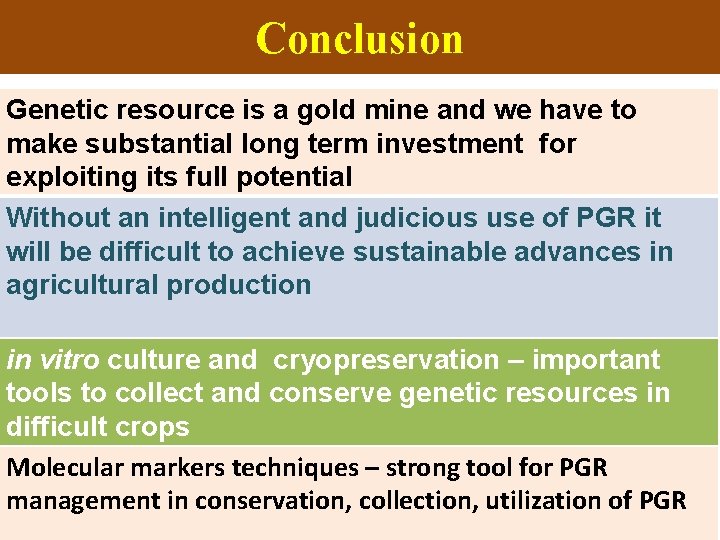 Conclusion

Genetic resource is a gold mine and we have to make substantial long term investment for exploiting its full potential

Without an intelligent and judicious use of PGR it will be difficult to achieve sustainable advances in agricultural production

in vitro culture and cryopreservation – important tools to collect and conserve genetic resources in difficult crops

Molecular markers techniques – strong tool for PGR management in conservation, collection, utilization of PGR